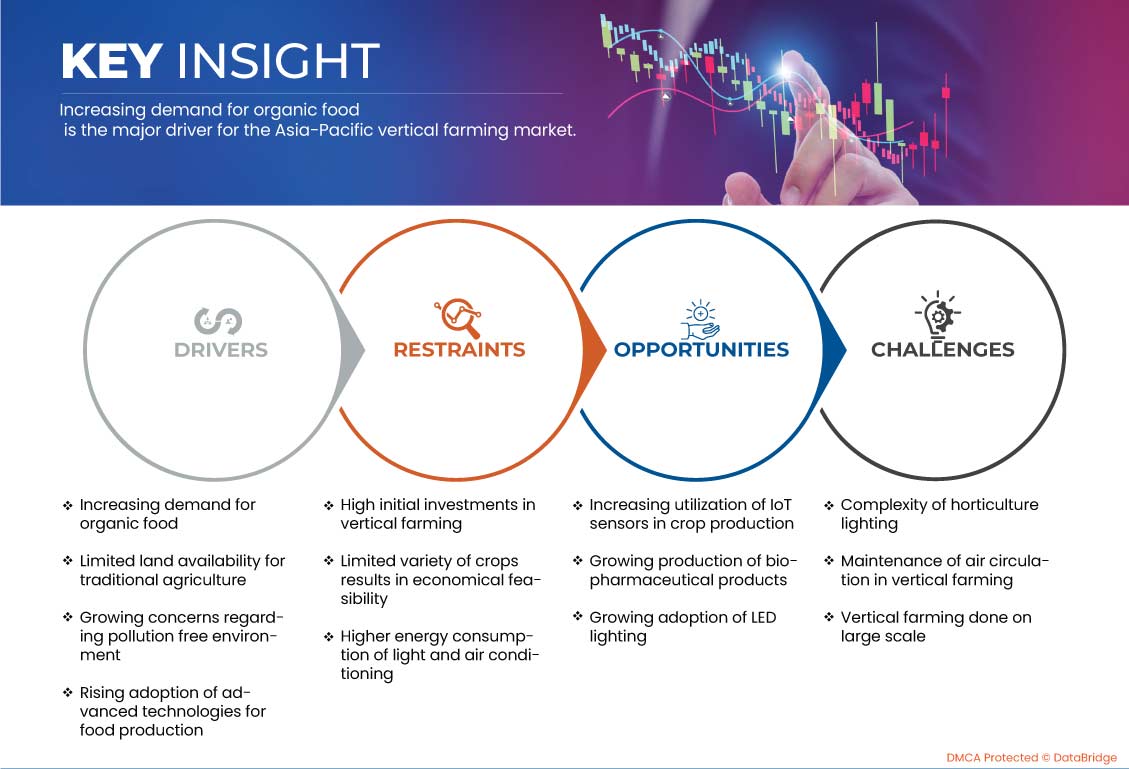 KEY INSIGHT

Increasing demand for organic food is the major driver for the Asia-Pacific vertical farming market.

DRIVERS

RESTRAINTS

OPPORTUNITIES

CHALLENGES

❖ Increasing demand for organic food

❖ Limited land availability for traditional agriculture

❖ Growing concerns regarding pollution free environment

❖ Rising adoption of advanced technologies for food production

❖ High initial investments in vertical farming

❖ Limited variety of crops results in economical feasibility

❖ Higher energy consumption of light and air conditioning

❖ Increasing utilization of IoT sensors in crop production

❖ Growing production of biopharmaceutical products

❖ Growing adoption of LED lighting

❖ Complexity of horticulture lighting

❖ Maintenance of air circulation in vertical farming

❖ Vertical farming done on large scale

DMCA Protected © DataBridge